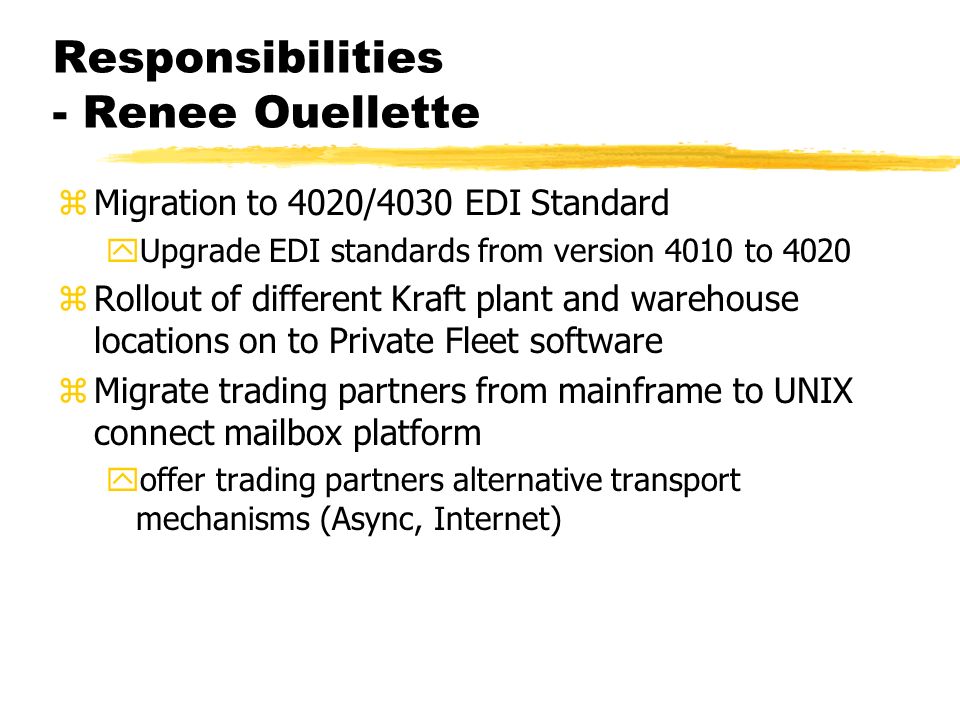 Responsibilities
- Renee Ouellette

Migration to 4020/4030 EDI Standard

Upgrade EDI standards from version 4010 to 4020

Rollout of different Kraft plant and warehouse locations on to Private Fleet software

Migrate trading partners from mainframe to UNIX connect mailbox platform

offer trading partners alternative transport mechanisms (Async, Internet)